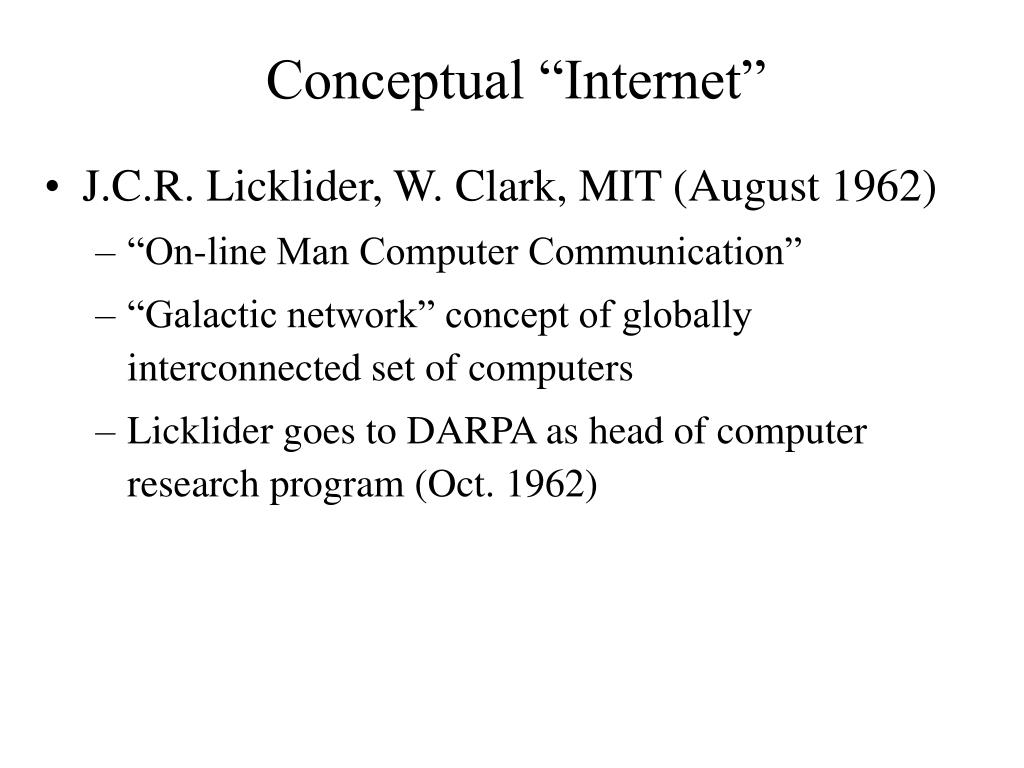 Conceptual “Internet”

• J.C.R. Licklider, W. Clark, MIT (August 1962)
– “On-line Man Computer Communication”
– “Galactic network” concept of globally interconnected set of computers
– Licklider goes to DARPA as head of computer research program (Oct. 1962)